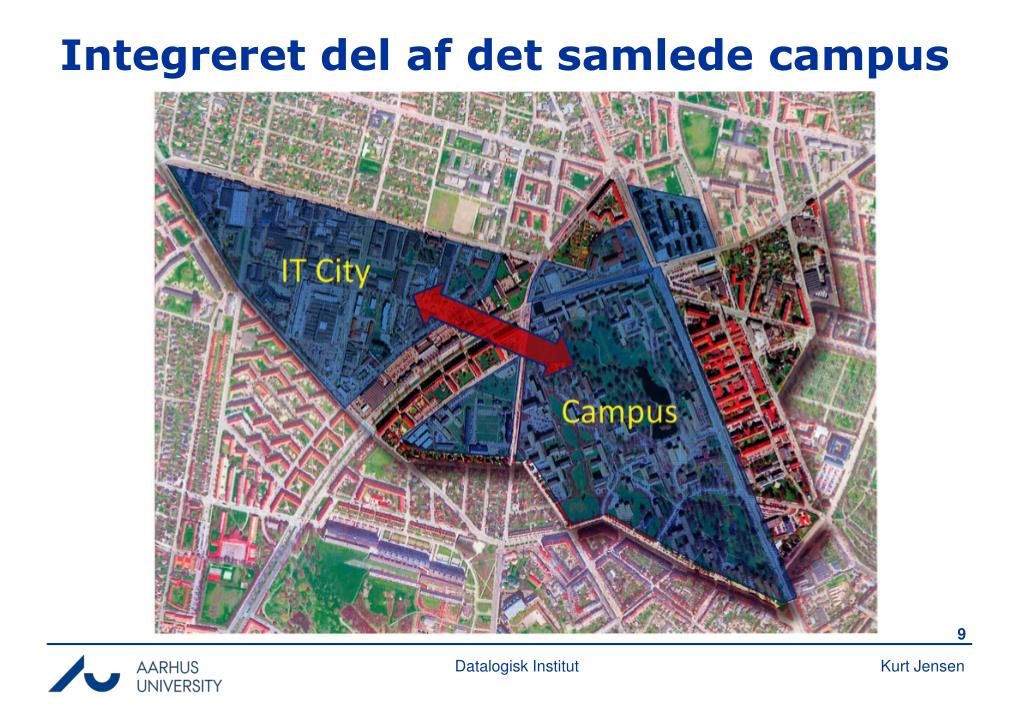 Integreret del af det samlede campus

IT City

Campus

9

AARHUS UNIVERSITY

Datalogisk Institut

Kurt Jensen